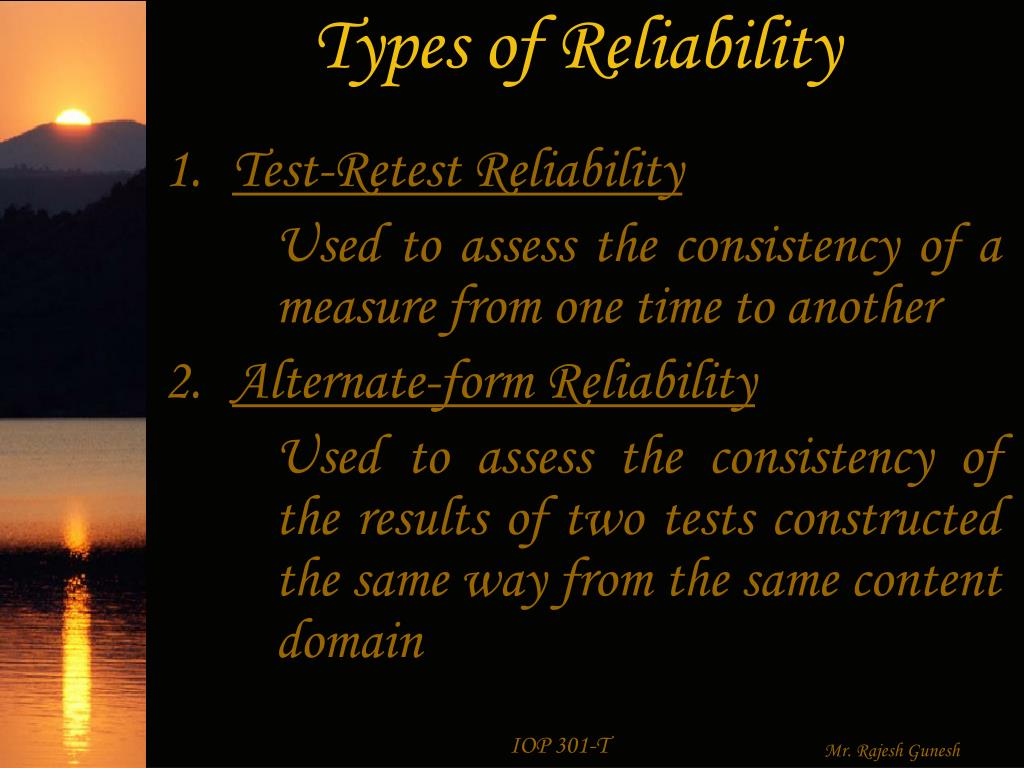 Types of Reliability

1. Test-Retest Reliability

Used to assess the consistency of a measure from one time to another

2. Alternate-form Reliability

Used to assess the consistency of the results of two tests constructed the same way from the same content domain

IOP 301-T

Mr. Rajesh Gunesh